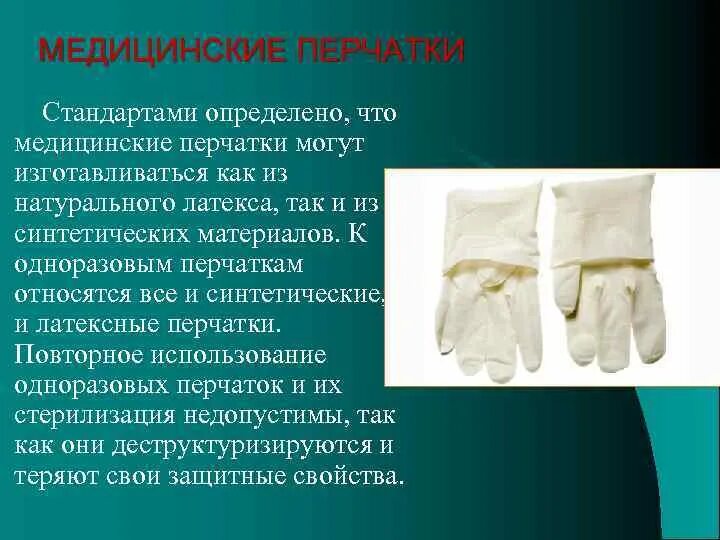 МЕДИЦИНСКИЕ ПЕРЧАТКИ

Стандартами определено, что медицинские перчатки могут изготавливаться как из натурального латекса, так и из синтетических материалов. К одноразовым перчаткам относятся все и синтетические, и латексные перчатки. Повторное использование одноразовых перчаток и их стерилизация недопустимы, так как они деструктуризируются и теряют свои защитные свойства.